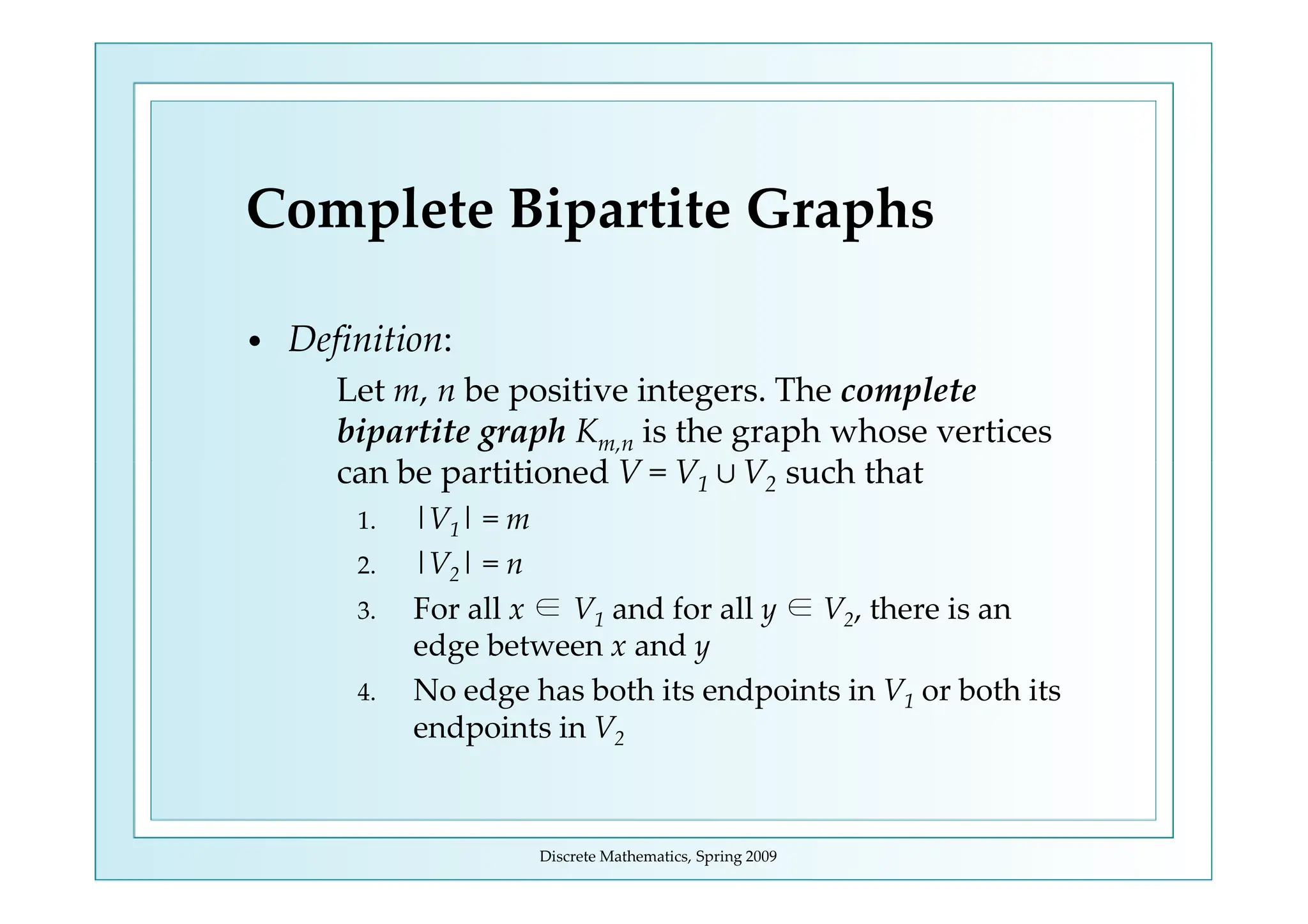 Complete Bipartite Graphs

• Definition:

Let $m$, $n$ be positive integers. The complete bipartite graph $K_{m,n}$ is the graph whose vertices can be partitioned $V = V_1 \cup V_2$ such that

1. $|V_1| = m$
2. $|V_2| = n$
3. For all $x \in V_1$ and for all $y \in V_2$, there is an edge between $x$ and $y$
4. No edge has both its endpoints in $V_1$ or both its endpoints in $V_2$

Discrete Mathematics, Spring 2009